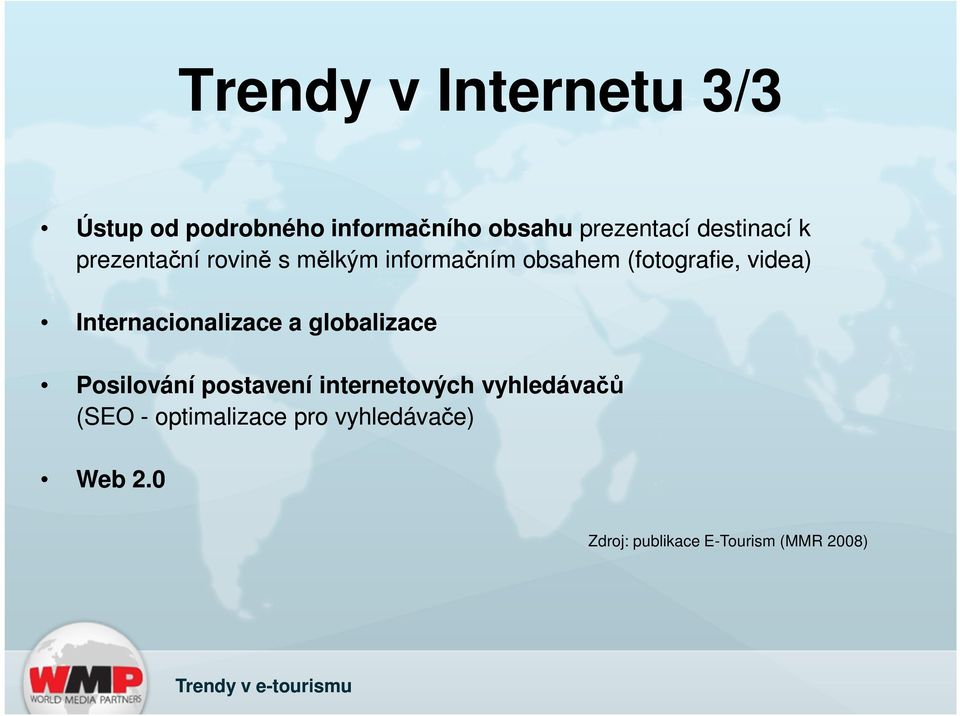 Trendy v Internetu 3/3

• Ústup od podrobného informačního obsahu prezentací destinací k prezentační rovině s mělkým informačním obsahem (fotografie, videa)

• Internacionalizace a globalizace

• Posilování postavení internetových vyhledávačů (SEO - optimalizace pro vyhledávače)

• Web 2.0

Zdroj: publikace E-Tourism (MMR 2008)

WMP WORLD MEDIA PARTNERS

Trendy v e-tourismu